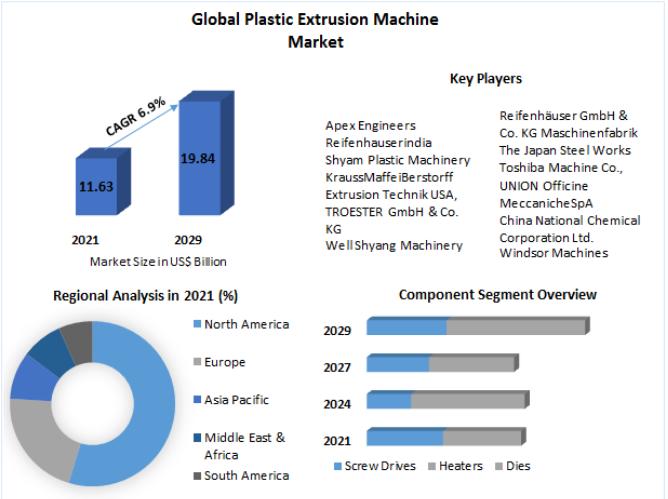 Global Plastic Extrusion Machine Market

CAGR 6.9%

11.63

19.84

2021

2029

Market Size in US$ Billion

Key Players

Apex Engineers
Reifenhauserindia
Shyam Plastic Machinery
KraussMaffeiBerstorff
Extrusion Technik USA,
TROESTER GmbH & Co. KG
Well Shyang Machinery

Reifenhäuser GmbH & Co. KG Maschinenfabrik
The Japan Steel Works
Toshiba Machine Co.,
UNION Officine MeccanicheSpA
China National Chemical Corporation Ltd.
Windsor Machines

Regional Analysis in 2021 (%)

North America
Europe
Asia Pacific
Middle East & Africa
South America

Component Segment Overview

2029
2027
2024
2021

Screw Drives
Heaters
Dies